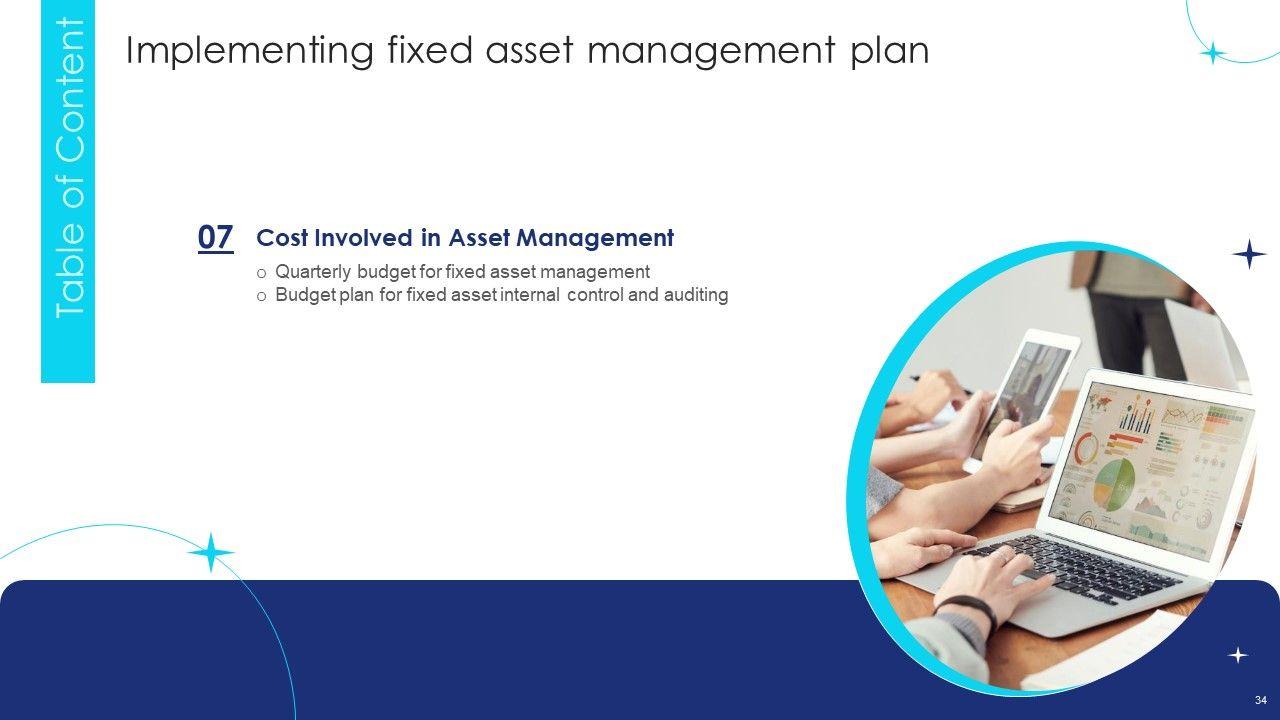 Table of Content

Implementing fixed asset management plan

07 Cost Involved in Asset Management

o Quarterly budget for fixed asset management
o Budget plan for fixed asset internal control and auditing

34